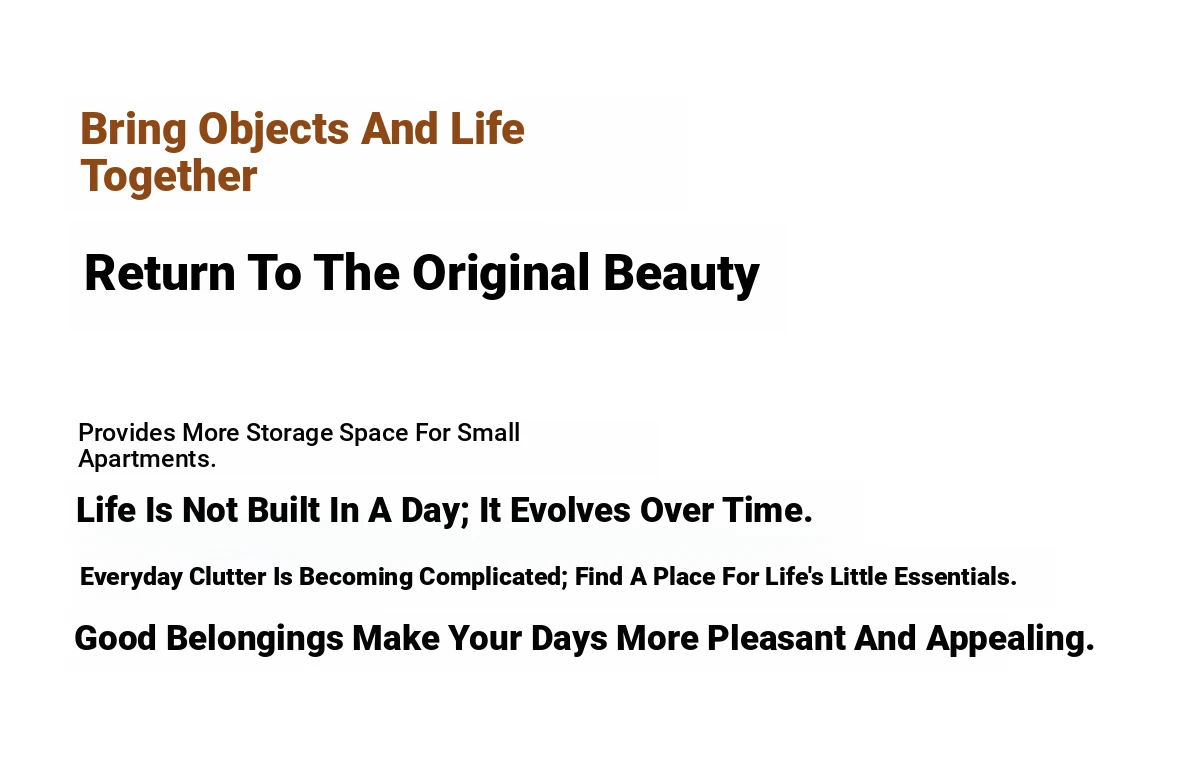 Bring Objects And Life Together

Return To The Original Beauty

Provides More Storage Space For Small Apartments.

Life Is Not Built In A Day; It Evolves Over Time.

Everyday Clutter Is Becoming Complicated; Find A Place For Life's Little Essentials.

Good Belongings Make Your Days More Pleasant And Appealing.